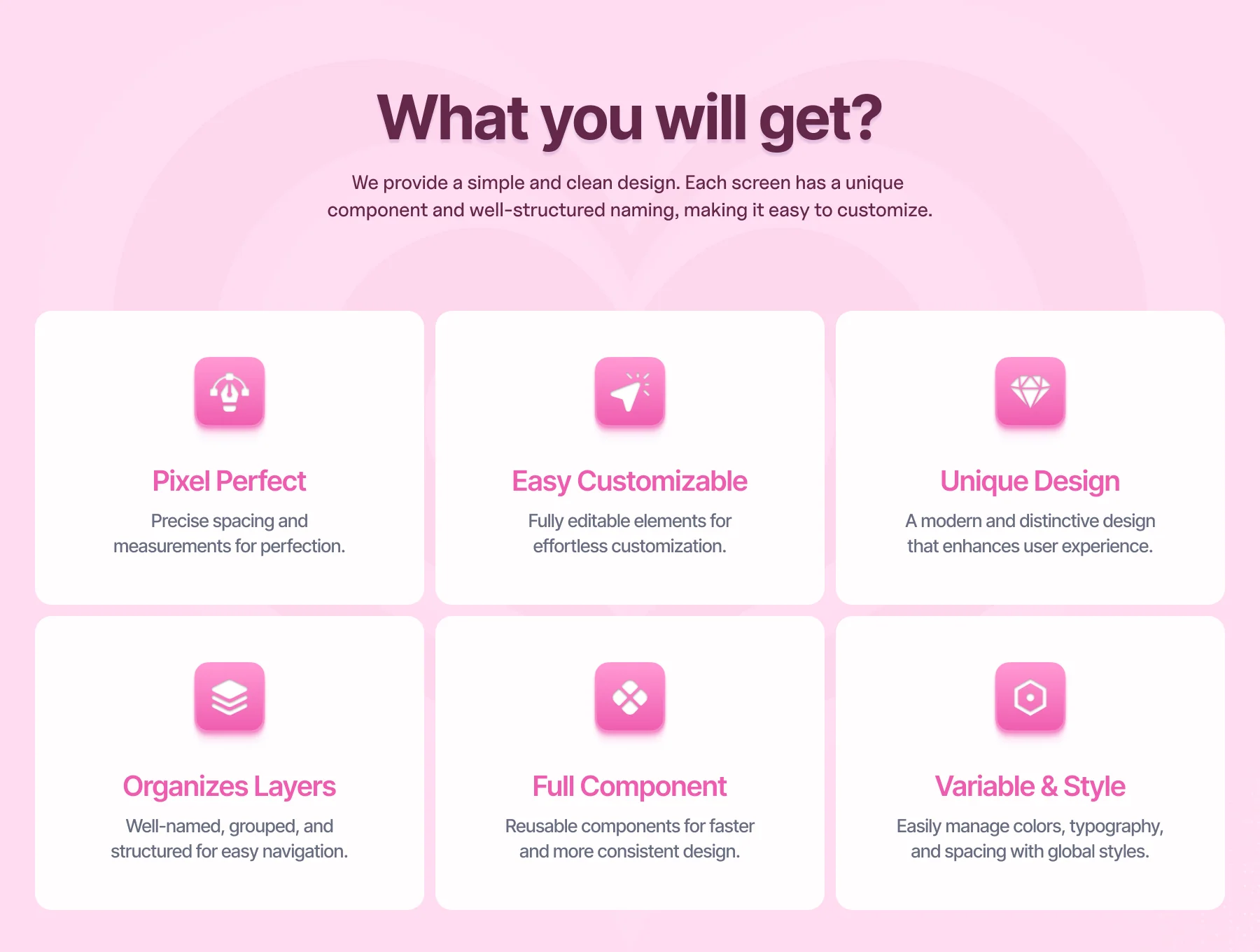 What you will get?

We provide a simple and clean design. Each screen has a unique component and well-structured naming, making it easy to customize.

Pixel Perfect

Precise spacing and measurements for perfection.

Easy Customizable

Fully editable elements for effortless customization.

Unique Design

A modern and distinctive design that enhances user experience.

Organizes Layers

Well-named, grouped, and structured for easy navigation.

Full Component

Reusable components for faster and more consistent design.

Variable & Style

Easily manage colors, typography, and spacing with global styles.